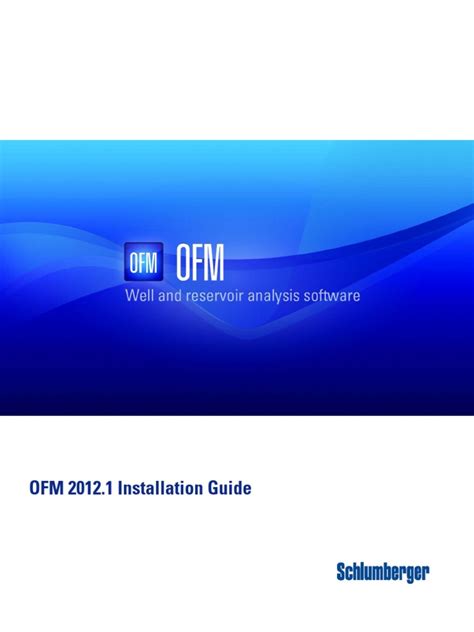 OFM OFM
Well and reservoir analysis software

OFM 2012.1 Installation Guide

Schlumberger